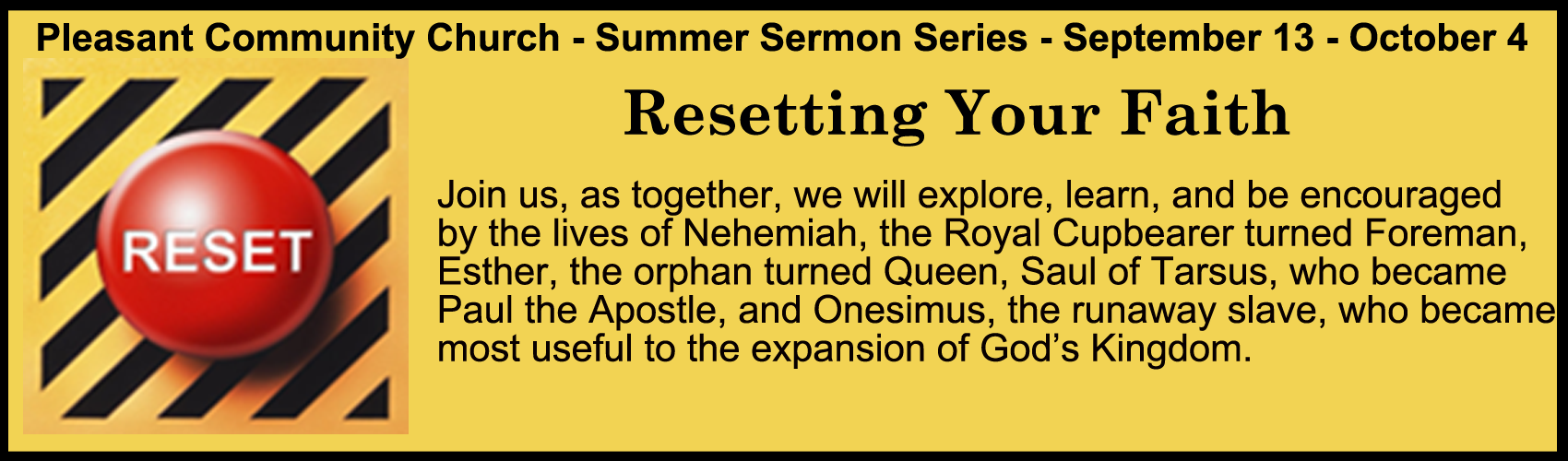 Pleasant Community Church - Summer Sermon Series - September 13 - October 4

RESET

Resetting Your Faith

Join us, as together, we will explore, learn, and be encouraged by the lives of Nehemiah, the Royal Cupbearer turned Foreman, Esther, the orphan turned Queen, Saul of Tarsus, who became Paul the Apostle, and Onesimus, the runaway slave, who became most useful to the expansion of God's Kingdom.